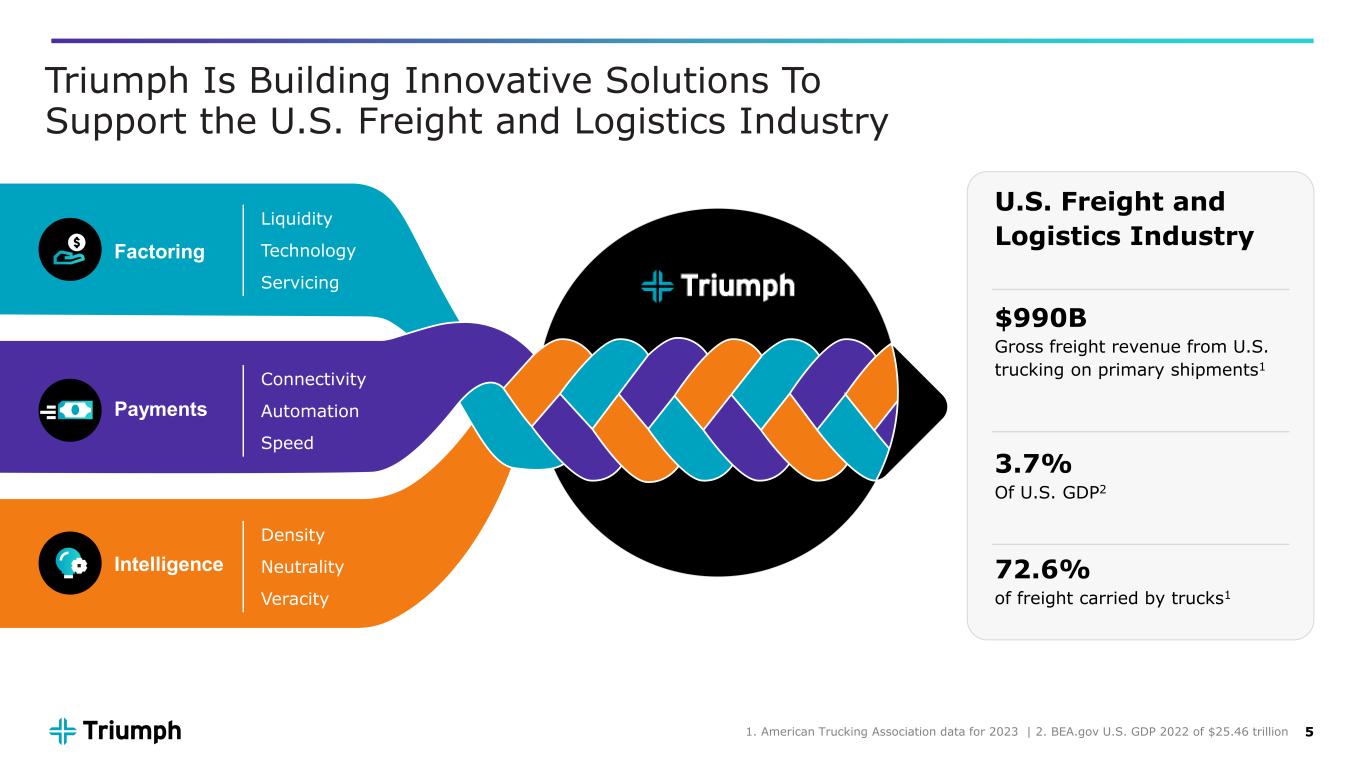 Triumph Is Building Innovative Solutions To Support the U.S. Freight and Logistics Industry

Factoring
Liquidity
Technology
Servicing

Payments
Connectivity
Automation
Speed

Intelligence
Density
Neutrality
Veracity

Triumph

U.S. Freight and Logistics Industry

$990B
Gross freight revenue from U.S. trucking on primary shipments$^1$

3.7%
Of U.S. GDP$^2$

72.6%
of freight carried by trucks$^1$

Triumph

1. American Trucking Association data for 2023 | 2. BEA.gov U.S. GDP 2022 of $25.46 trillion 5